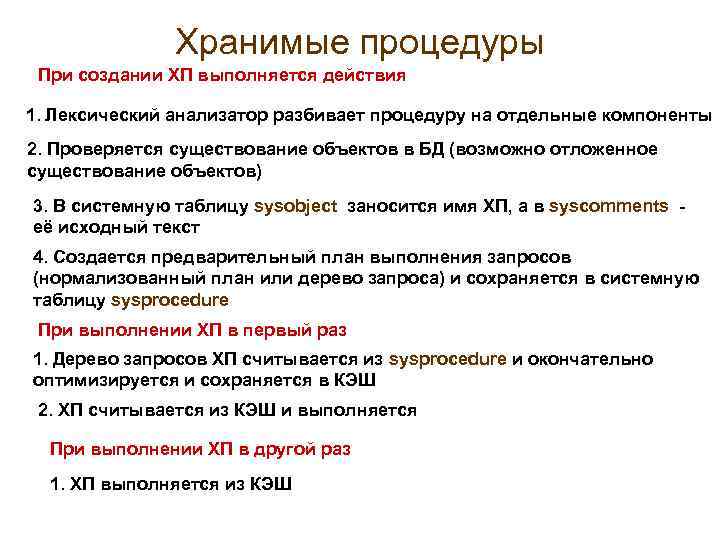 Хранимые процедуры

При создании ХП выполняется действия

1. Лексический анализатор разбивает процедуру на отдельные компоненты

2. Проверяется существование объектов в БД (возможно отложенное существование объектов)

3. В системную таблицу sysobject заносится имя ХП, а в syscomments - её исходный текст

4. Создается предварительный план выполнения запросов (нормализованный план или дерево запроса) и сохраняется в системную таблицу sysprocedure

При выполнении ХП в первый раз

1. Дерево запросов ХП считывается из sysprocedure и окончательно оптимизируется и сохраняется в КЭШ

2. ХП считывается из КЭШ и выполняется

При выполнении ХП в другой раз

1. ХП выполняется из КЭШ